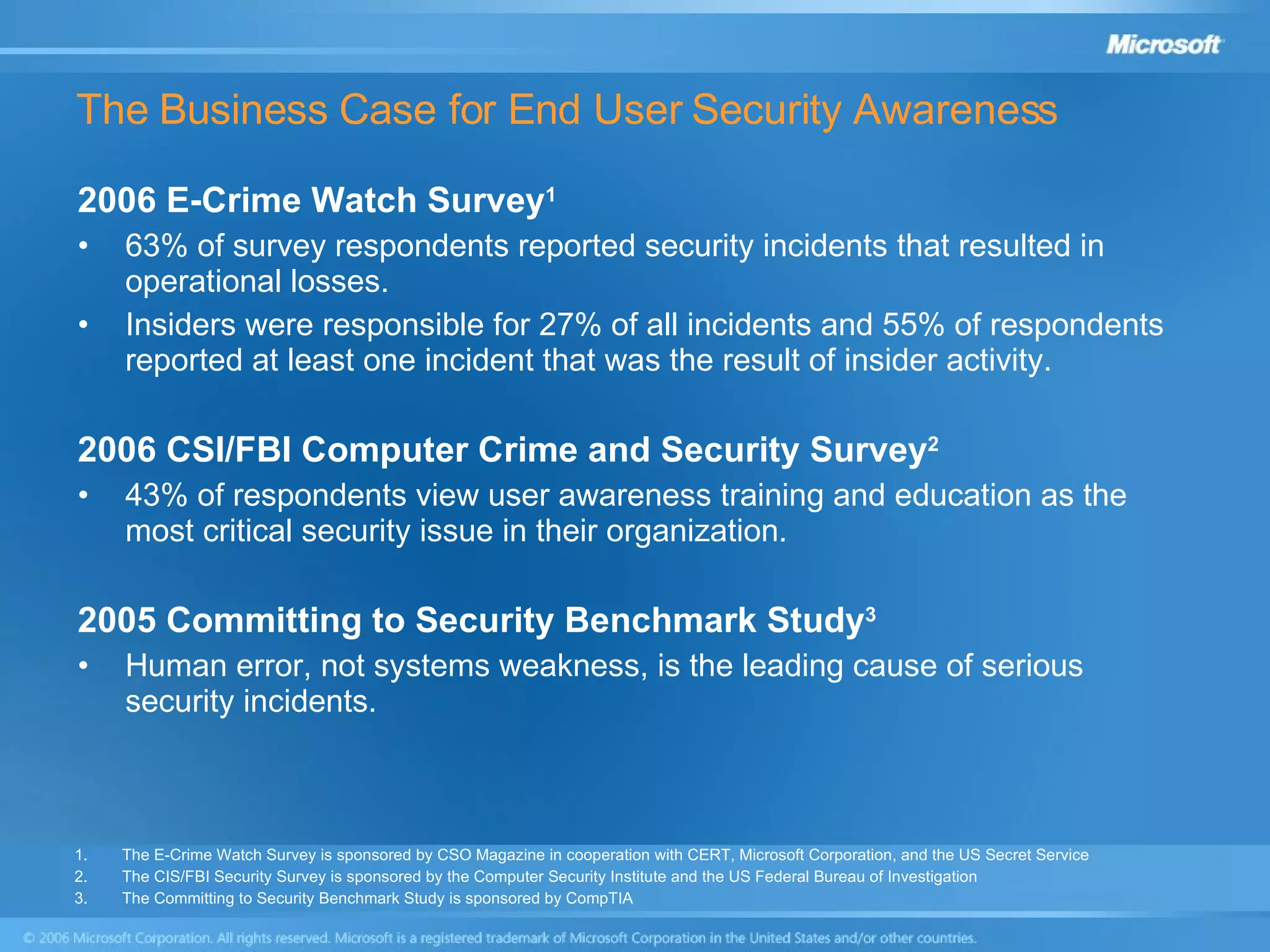 Microsoft

The Business Case for End User Security Awareness

2006 E-Crime Watch Survey$^1$

• 63% of survey respondents reported security incidents that resulted in operational losses.

• Insiders were responsible for 27% of all incidents and 55% of respondents reported at least one incident that was the result of insider activity.

2006 CSI/FBI Computer Crime and Security Survey$^2$

• 43% of respondents view user awareness training and education as the most critical security issue in their organization.

2005 Committing to Security Benchmark Study$^3$

• Human error, not systems weakness, is the leading cause of serious security incidents.

1. The E-Crime Watch Survey is sponsored by CSO Magazine in cooperation with CERT, Microsoft Corporation, and the US Secret Service
2. The CIS/FBI Security Survey is sponsored by the Computer Security Institute and the US Federal Bureau of Investigation
3. The Committing to Security Benchmark Study is sponsored by CompTIA

© 2006 Microsoft Corporation. All rights reserved. Microsoft is a registered trademark of Microsoft Corporation in the United States and/or other countries.